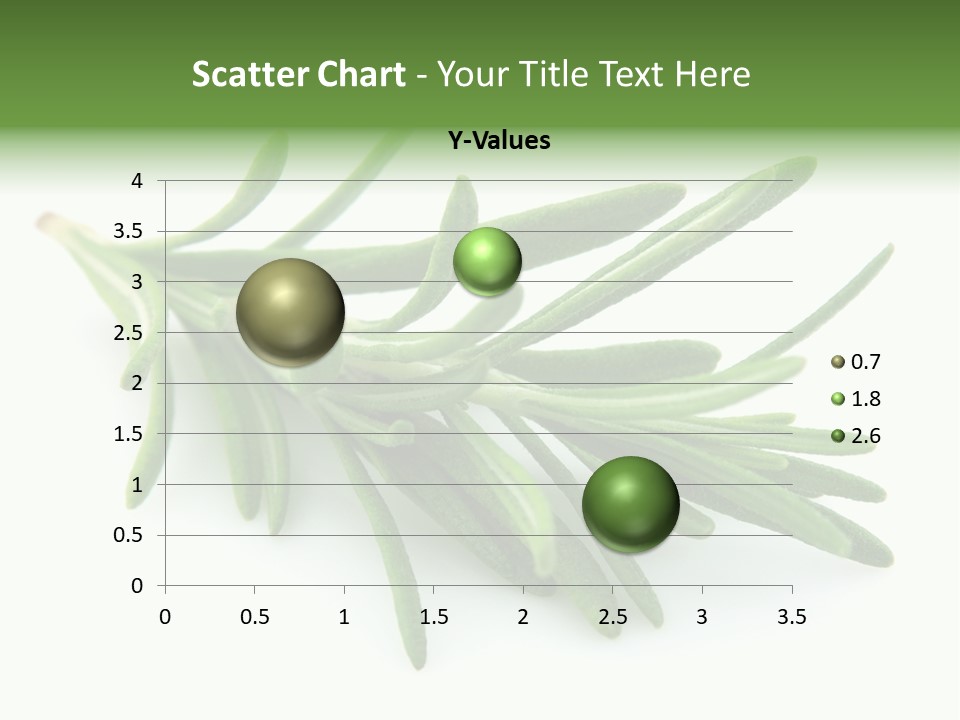 Scatter Chart - Your Title Text Here

Y-Values

4
3.5
3
2.5
2
1.5
1
0.5
0

0 0.5 1 1.5 2 2.5 3 3.5

0.7
1.8
2.6